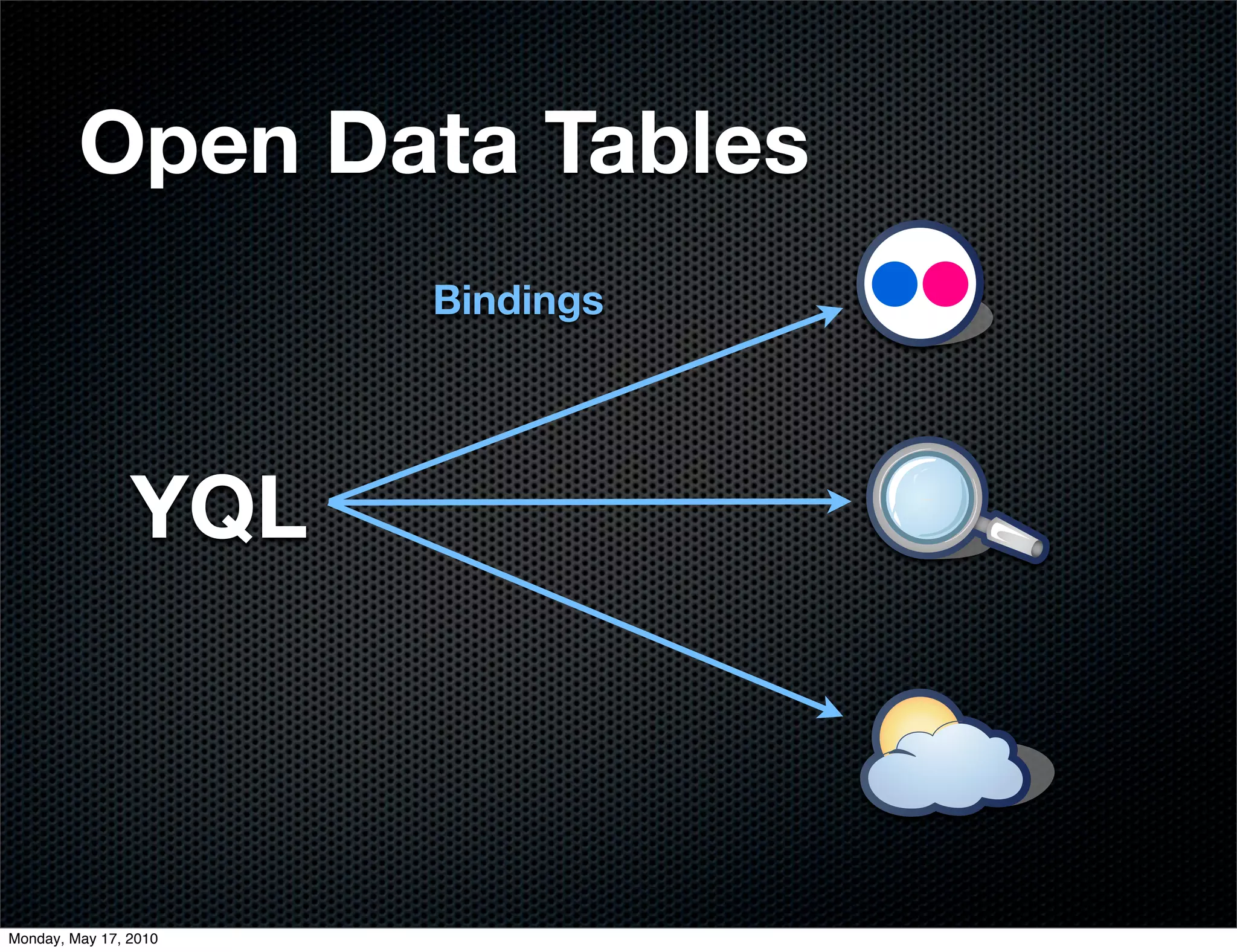 Open Data Tables

Bindings

YQL

Monday, May 17, 2010